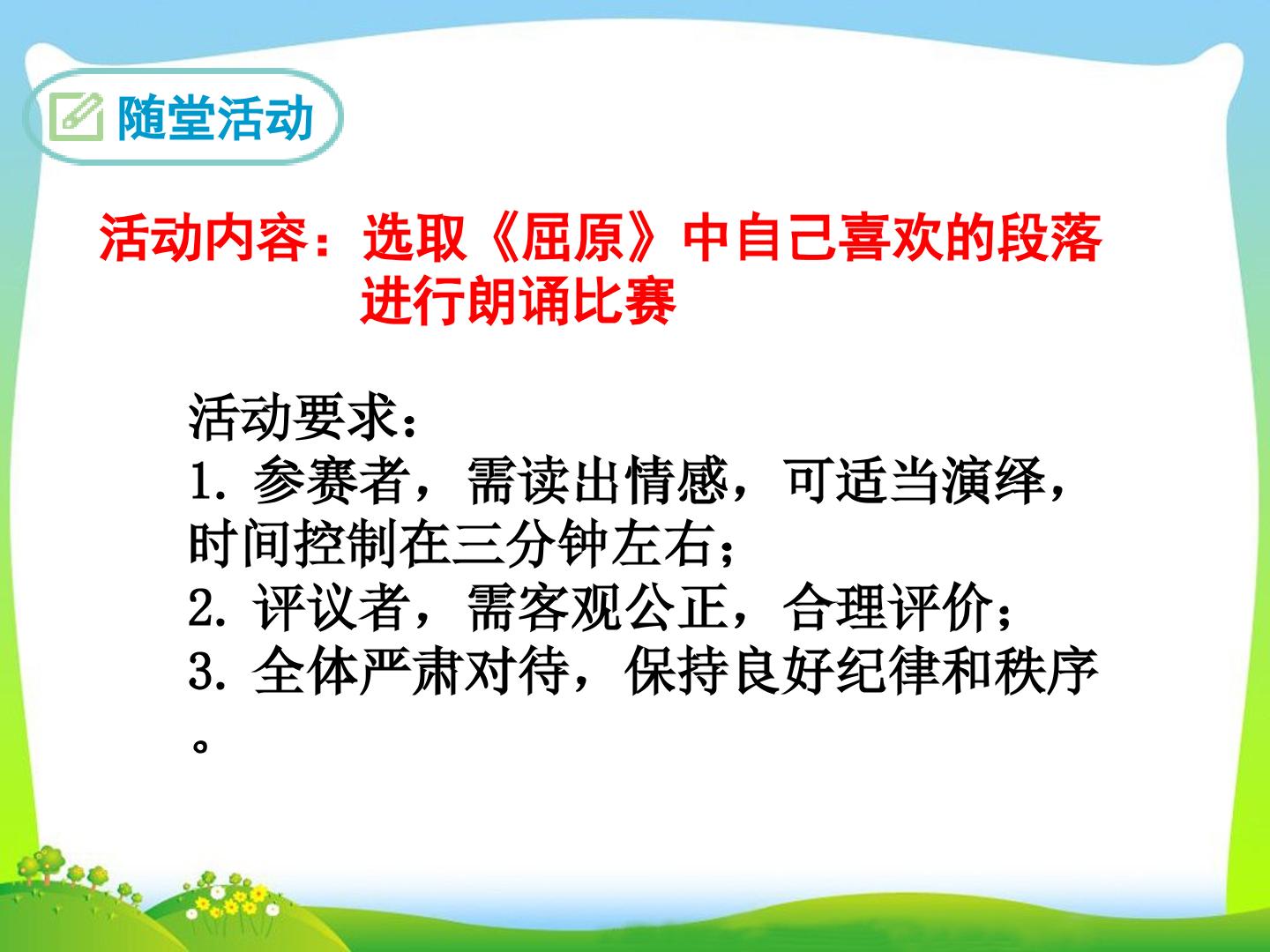 随堂活动

活动内容：选取《屈原》中自己喜欢的段落进行朗诵比赛

活动要求：
1. 参赛者，需读出情感，可适当演绎，时间控制在三分钟左右；
2. 评议者，需客观公正，合理评价；
3. 全体严肃对待，保持良好纪律和秩序。